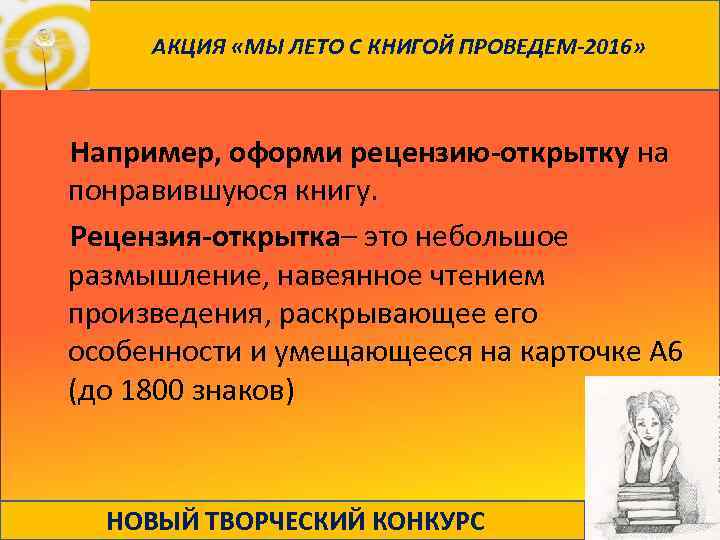 АКЦИЯ «МЫ ЛЕТО С КНИГОЙ ПРОВЕДЕМ-2016»

Например, оформи рецензию-открытку на понравившуюся книгу.

Рецензия-открытка– это небольшое размышление, навеянное чтением произведения, раскрывающее его особенности и умещающееся на карточке А6 (до 1800 знаков)

НОВЫЙ ТВОРЧЕСКИЙ КОНКУРС